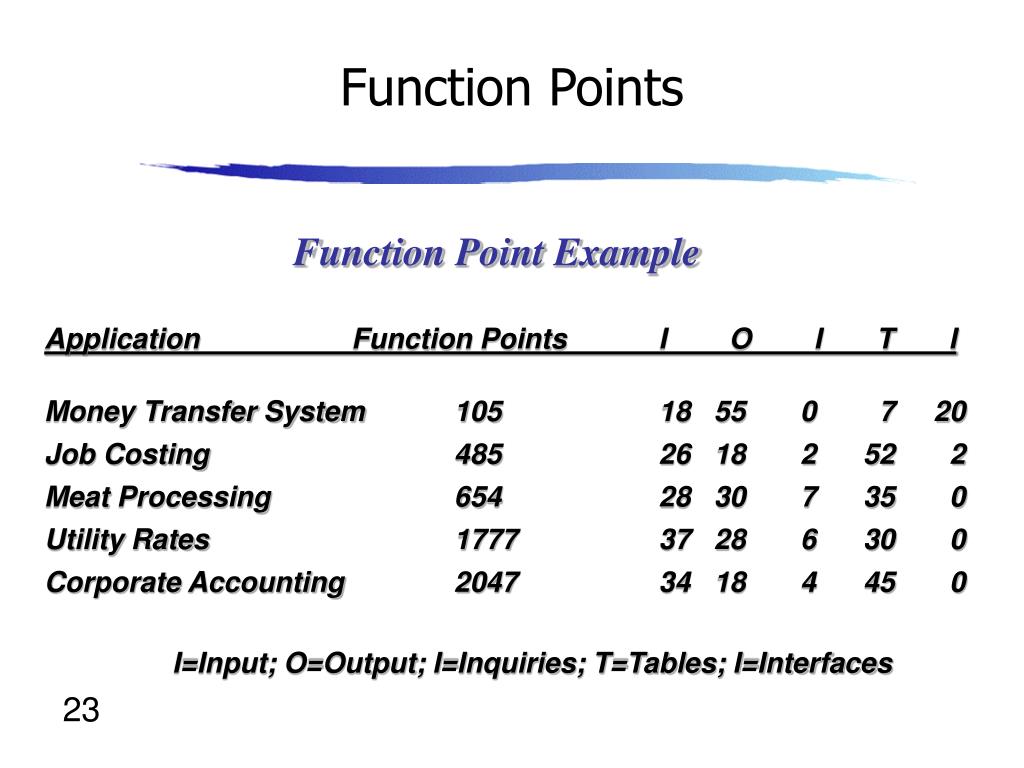 Function Points

Function Point Example

| Application | Function Points | I | O | I | T | I |
|---|---|---|---|---|---|---|
| Money Transfer System | 105 | 18 | 55 | 0 | 7 | 20 |
| Job Costing | 485 | 26 | 18 | 2 | 52 | 2 |
| Meat Processing | 654 | 28 | 30 | 7 | 35 | 0 |
| Utility Rates | 1777 | 37 | 28 | 6 | 30 | 0 |
| Corporate Accounting | 2047 | 34 | 18 | 4 | 45 | 0 |

I=Input; O=Output; I=Inquiries; T=Tables; I=Interfaces

23